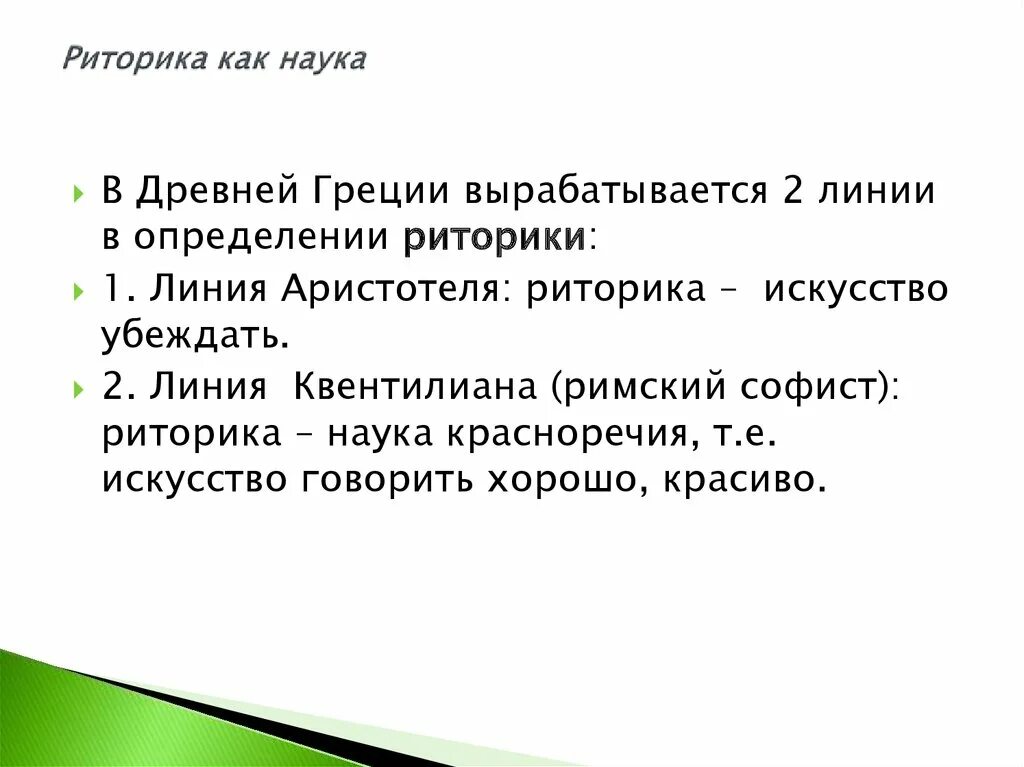 Риторика как наука

В Древней Греции вырабатывается 2 линии в определении риторики:

1. Линия Аристотеля: риторика – искусство убеждать.

2. Линия Квентилиана (римский софист): риторика – наука красноречия, т.е. искусство говорить хорошо, красиво.